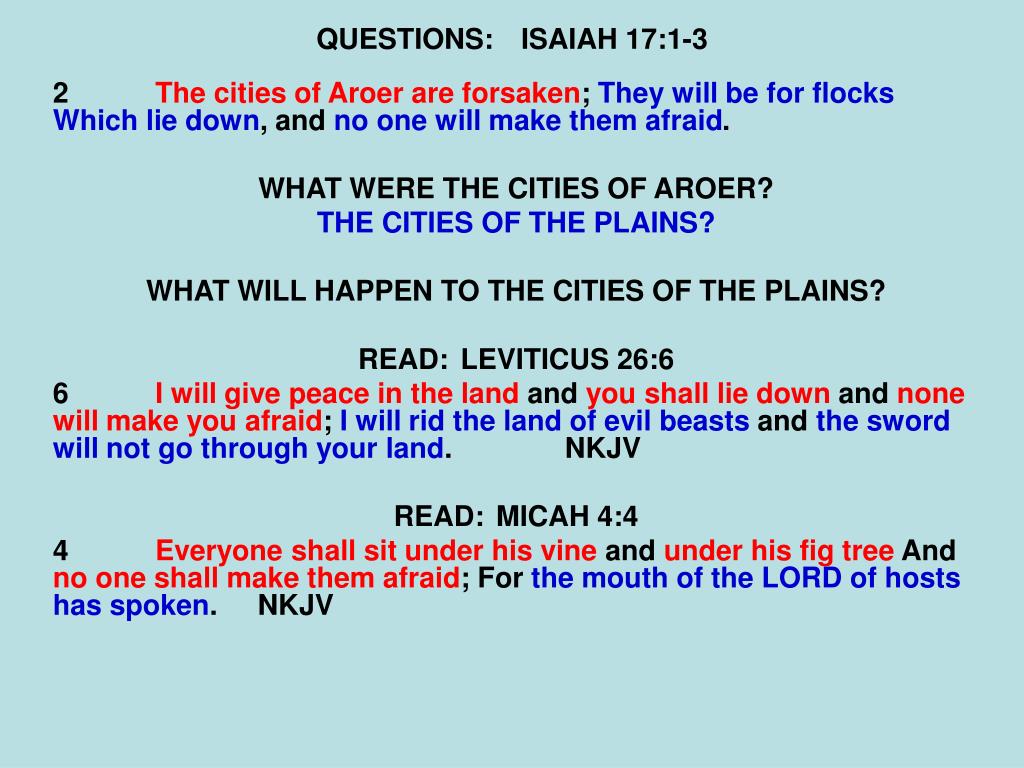 QUESTIONS: ISAIAH 17:1-3

2 The cities of Aroer are forsaken; They will be for flocks Which lie down, and no one will make them afraid.

WHAT WERE THE CITIES OF AROER?
THE CITIES OF THE PLAINS?

WHAT WILL HAPPEN TO THE CITIES OF THE PLAINS?

READ: LEVITICUS 26:6
6 I will give peace in the land and you shall lie down and none will make you afraid; I will rid the land of evil beasts and the sword will not go through your land. NKJV

READ: MICAH 4:4
4 Everyone shall sit under his vine and under his fig tree And no one shall make them afraid; For the mouth of the LORD of hosts has spoken. NKJV